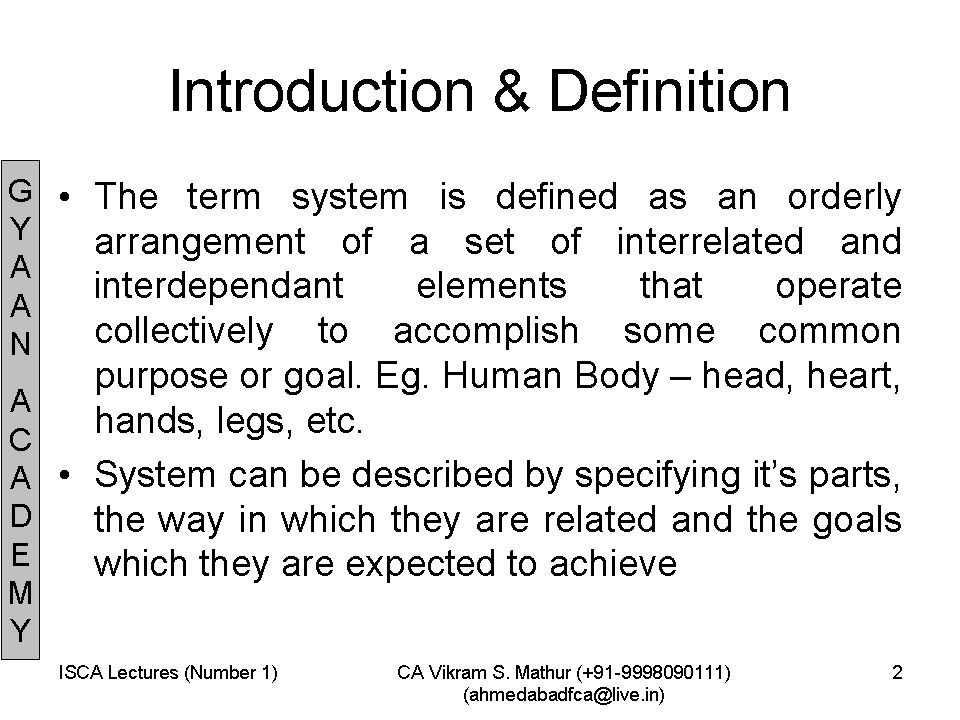 Introduction & Definition

GYAAN ACADEMY

• The term system is defined as an orderly arrangement of a set of interrelated and interdependant elements that operate collectively to accomplish some common purpose or goal. Eg. Human Body – head, heart, hands, legs, etc.

• System can be described by specifying it's parts, the way in which they are related and the goals which they are expected to achieve

ISCA Lectures (Number 1)

CA Vikram S. Mathur (+91-9998090111) (ahmedabadfca@live.in)

2